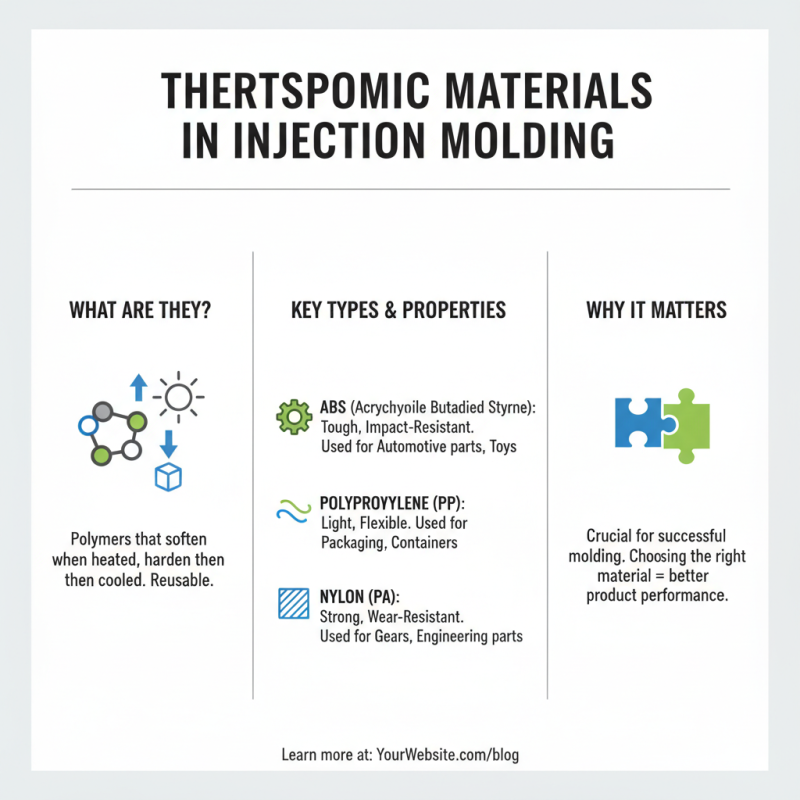 THERTSPOMIC MATERIALS IN INJECTION MOLDING

WHAT ARE THEY?

Polymers that soften when heated, harden then then cooled. Reusable.

KEY TYPES & PROPERTIES

ABS (Acrychyoile Butadied Styrne): Tough, Impact-Resistant. Used for Automotive parts, Toys

POLYPROYYLENE (PP): Light, Flexible. Used for Packaging, Containers

NYLON (PA): Strong, Wear-Resistant. Used for Gears, Engineering parts

WHY IT MATTERS

Crucial for successful molding. Choosing the right material = better product performance.

Learn more at: YourWebsite.com/blog